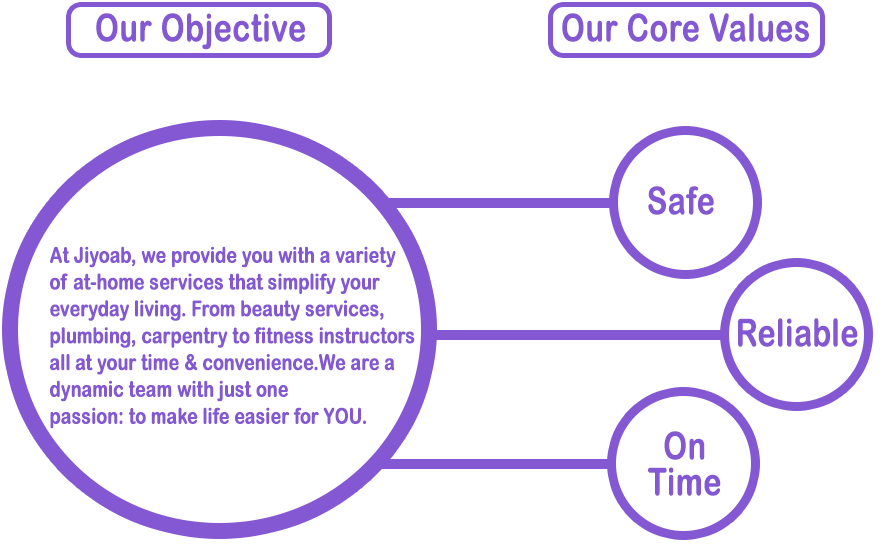 Our Objective

Our Core Values

At Jiyoab, we provide you with a variety of at-home services that simplify your everyday living. From beauty services, plumbing, carpentry to fitness instructors all at your time & convenience.We are a dynamic team with just one passion: to make life easier for YOU.

Safe

Reliable

On Time